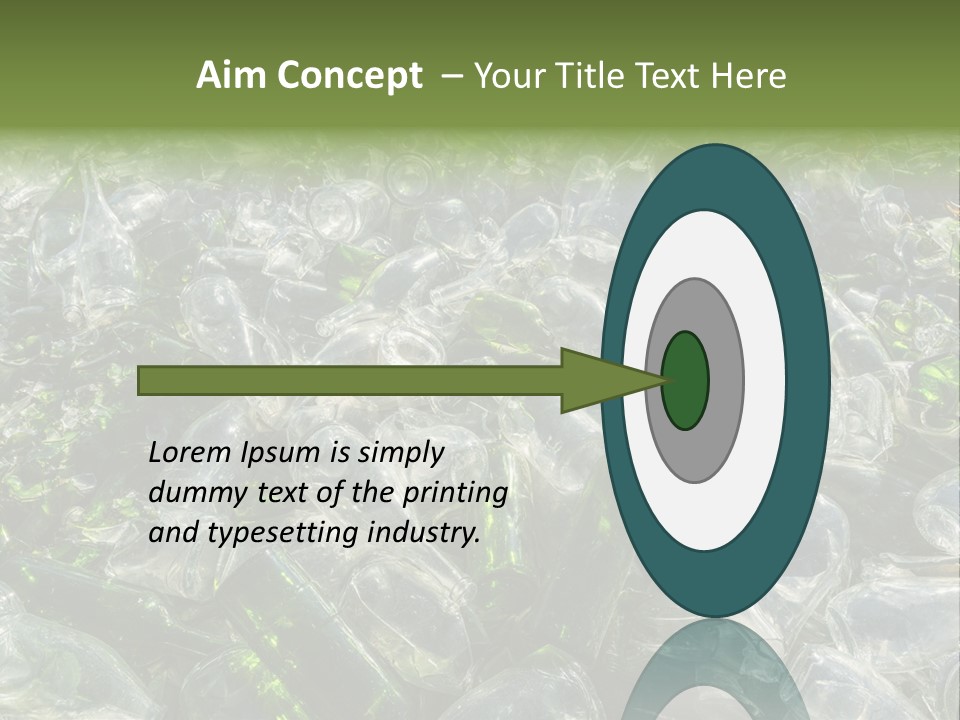 Aim Concept – Your Title Text Here

Lorem Ipsum is simply dummy text of the printing and typesetting industry.